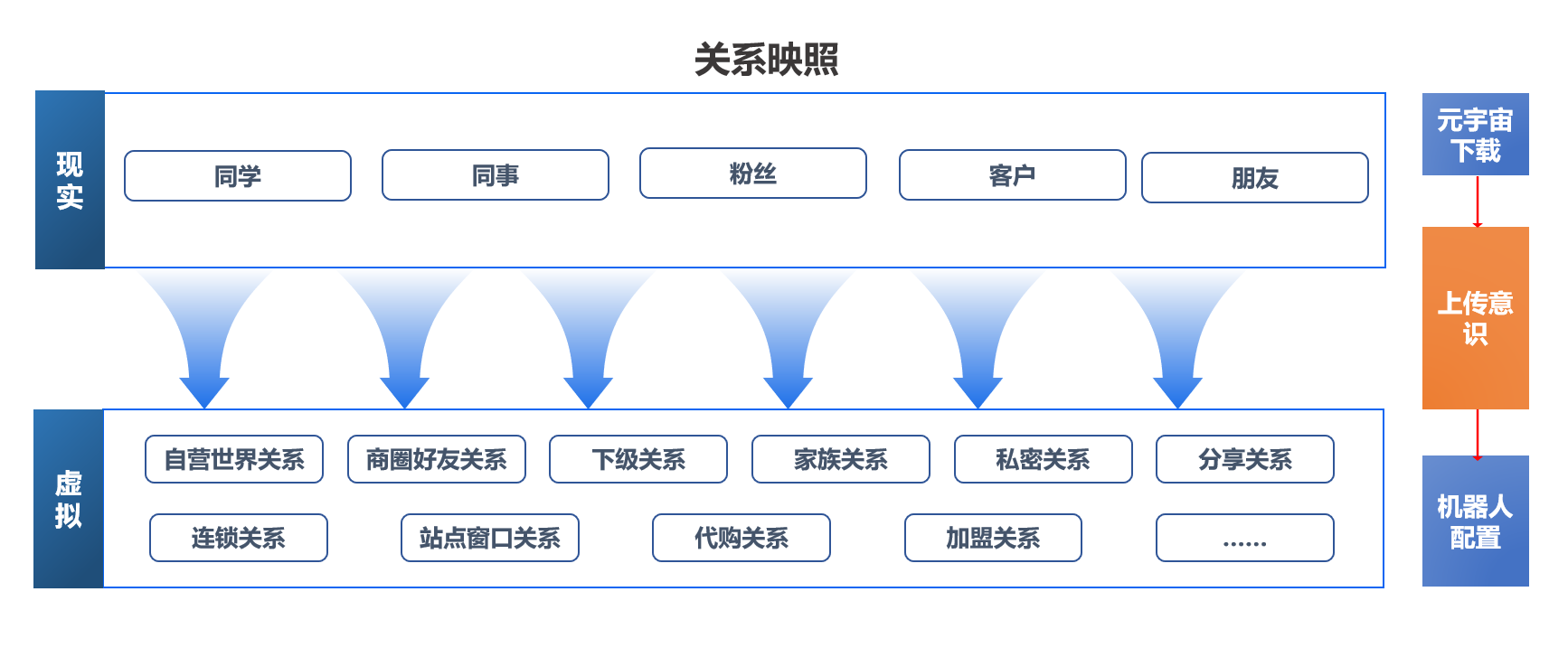 关系映照

现实

同学

同事

粉丝

客户

朋友

虚拟

自营世界关系

商圈好友关系

下级关系

家族关系

私密关系

分享关系

连锁关系

站点窗口关系

代购关系

加盟关系

……

元宇宙下载

上传意识

机器人配置